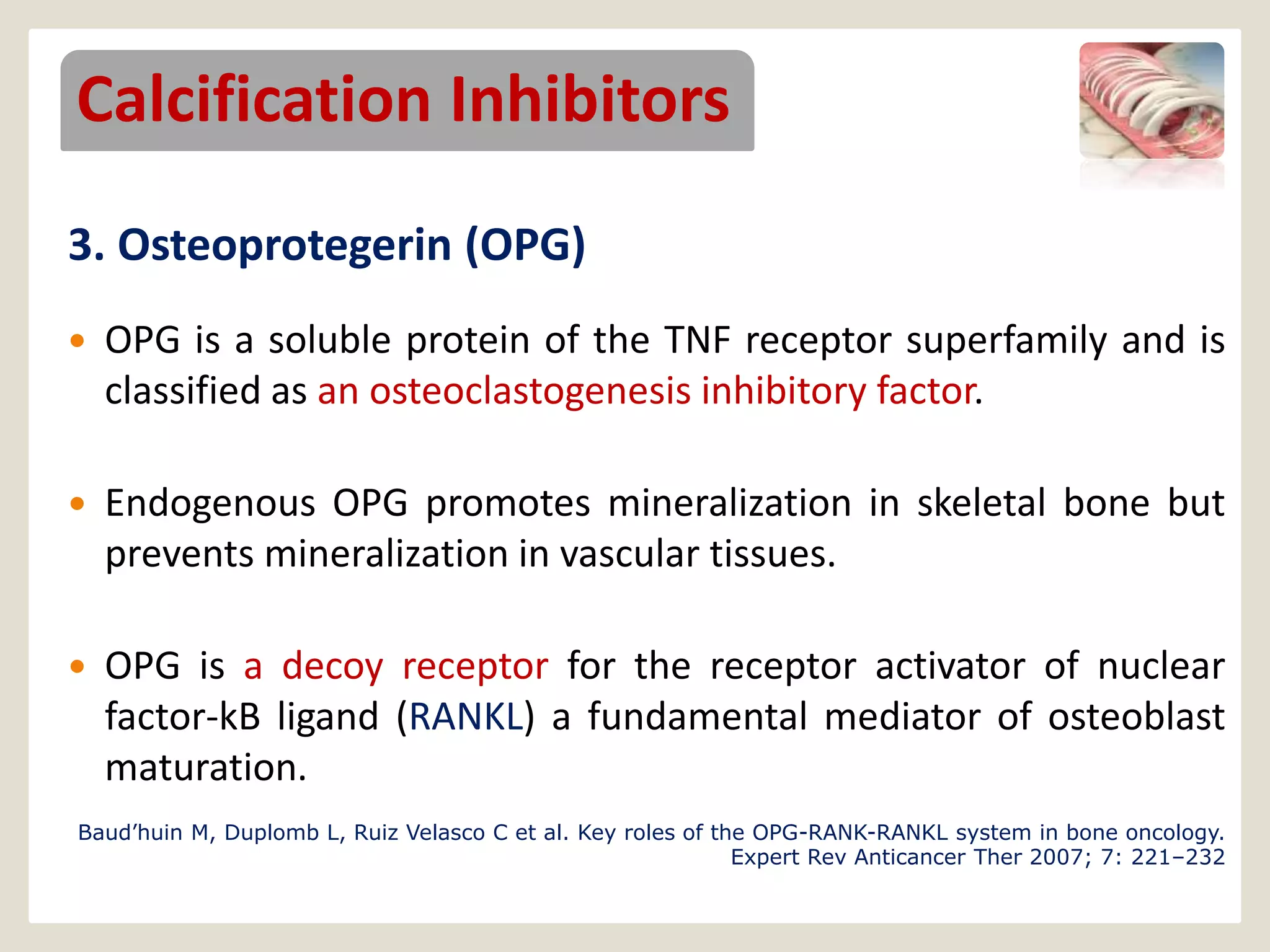 Calcification Inhibitors

3. Osteoprotegerin (OPG)

• OPG is a soluble protein of the TNF receptor superfamily and is classified as an osteoclastogenesis inhibitory factor.

• Endogenous OPG promotes mineralization in skeletal bone but prevents mineralization in vascular tissues.

• OPG is a decoy receptor for the receptor activator of nuclear factor-kB ligand (RANKL) a fundamental mediator of osteoblast maturation.

Baud'huin M, Duplomb L, Ruiz Velasco C et al. Key roles of the OPG-RANK-RANKL system in bone oncology. Expert Rev Anticancer Ther 2007; 7: 221–232